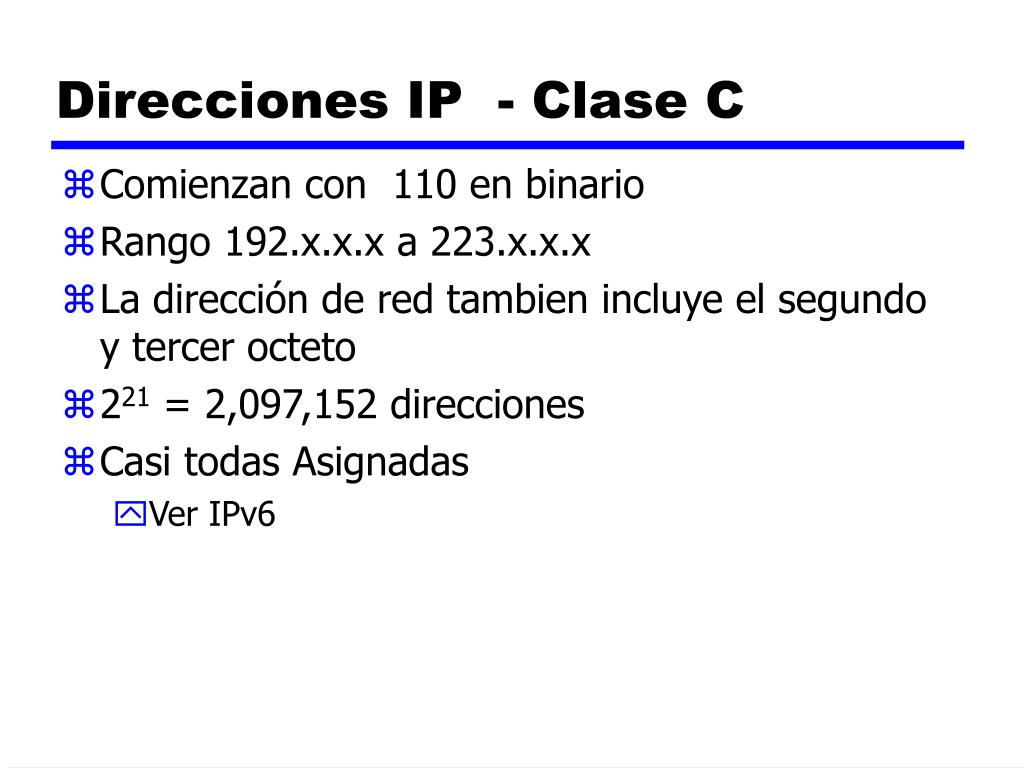 Direcciones IP - Clase C

Comienzan con 110 en binario

Rango 192.x.x.x a 223.x.x.x

La dirección de red tambien incluye el segundo y tercer octeto

$2^{21}$ = 2,097,152 direcciones

Casi todas Asignadas

Ver IPv6